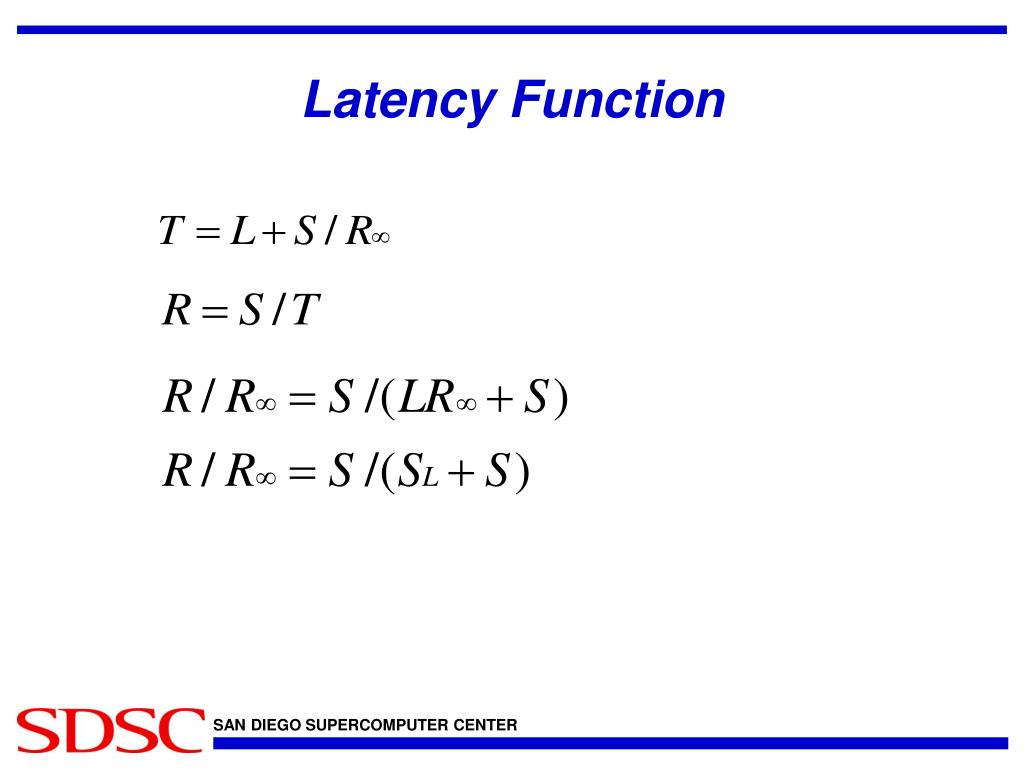 Latency Function

$T = L + S / R_\infty$

$R = S / T$

$R / R_\infty = S / (LR_\infty + S)$

$R / R_\infty = S / (S_L + S)$

SDSC SAN DIEGO SUPERCOMPUTER CENTER